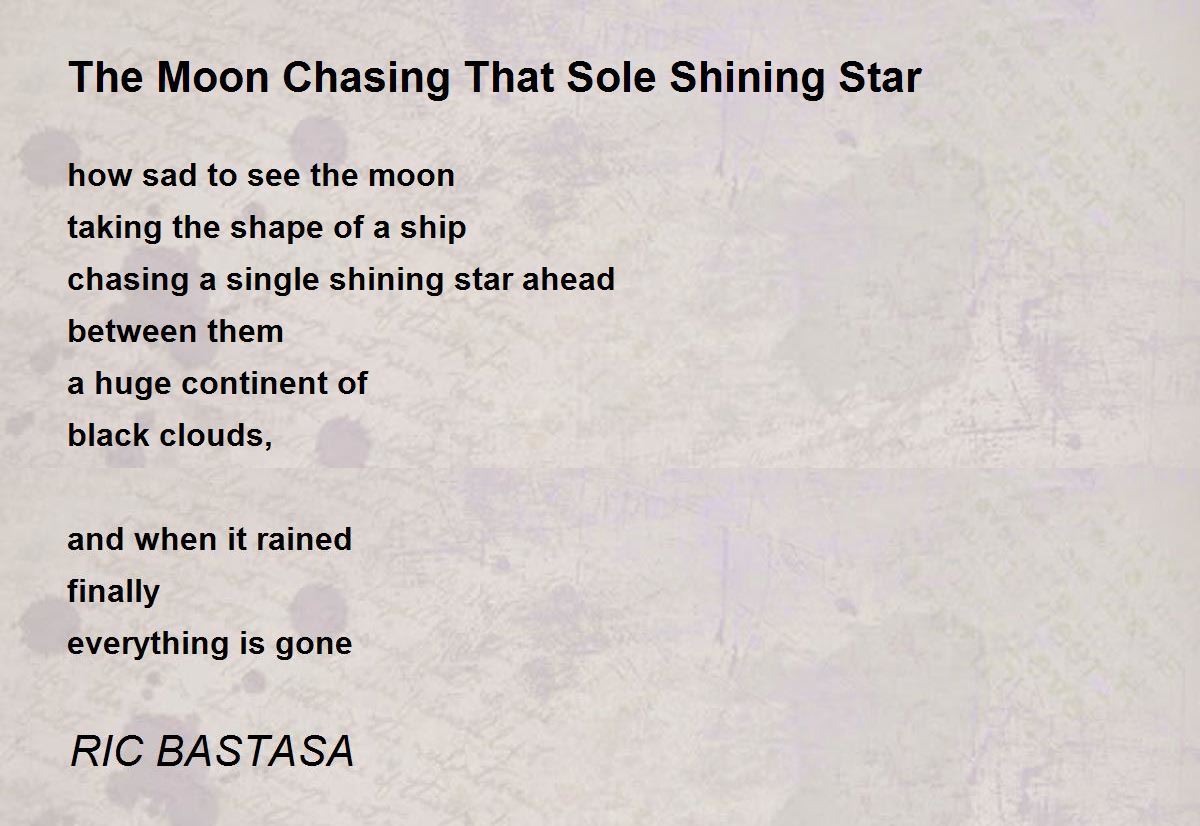 The Moon Chasing That Sole Shining Star

how sad to see the moon
taking the shape of a ship
chasing a single shining star ahead
between them
a huge continent of
black clouds,

and when it rained
finally
everything is gone

RIC BASTASA